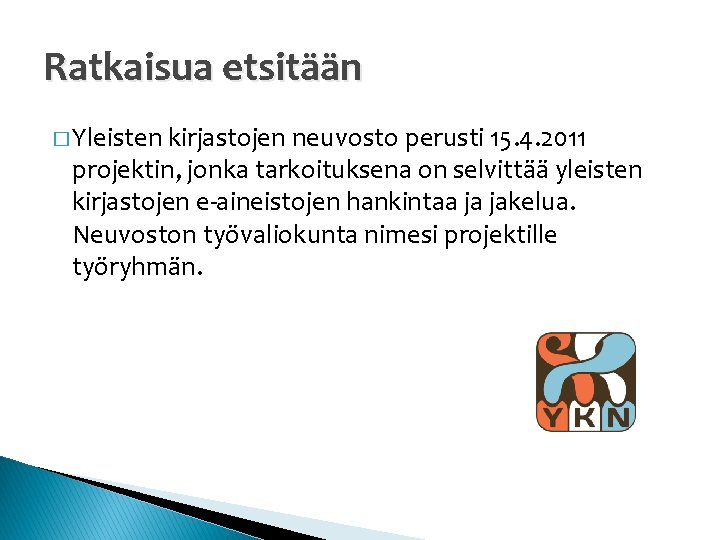 Ratkaisua etsitään

□ Yleisten kirjastojen neuvosto perusti 15.4.2011 projektin, jonka tarkoituksena on selvittää yleisten kirjastojen e-aineistojen hankintaa ja jakelua. Neuvoston työvaliokunta nimesi projektille työryhmän.

YKN